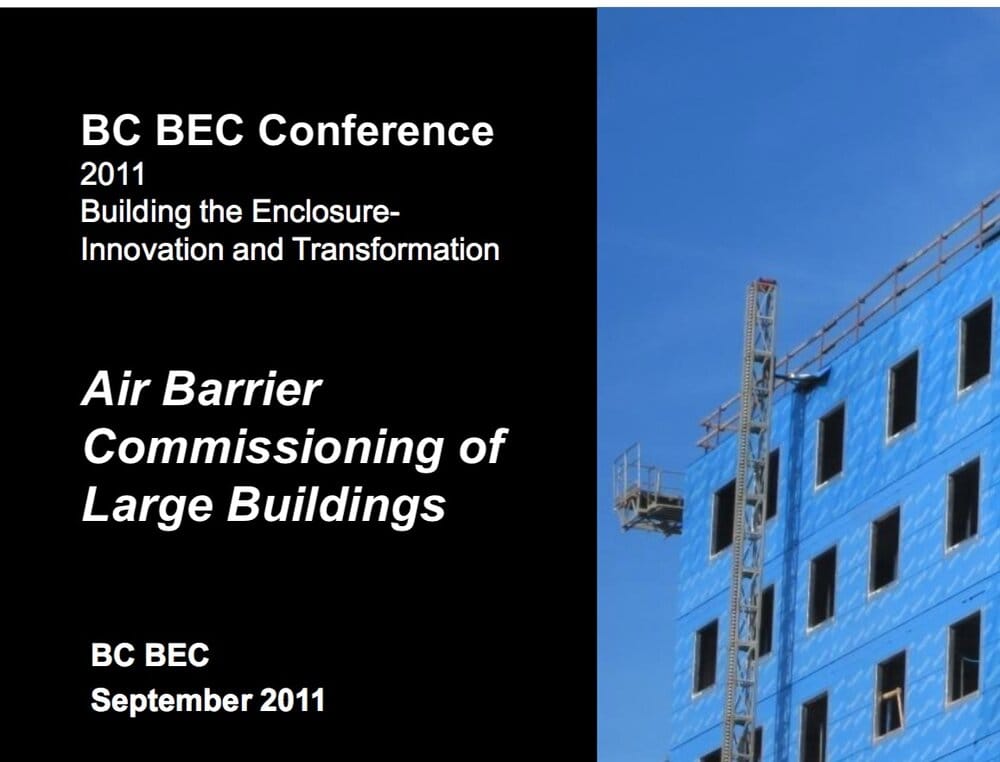 BC BEC Conference
2011
Building the Enclosure-
Innovation and Transformation

Air Barrier Commissioning of Large Buildings

BC BEC
September 2011